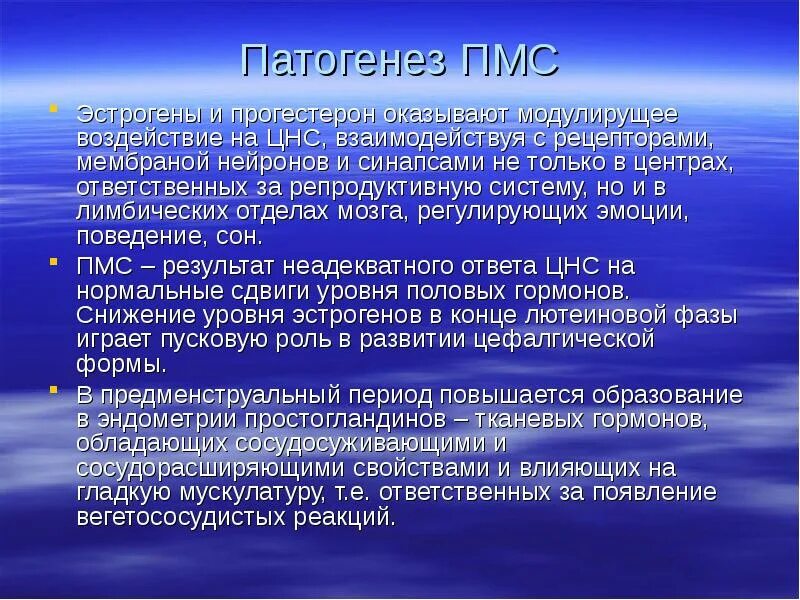 Патогенез ПМС

Эстрогены и прогестерон оказывают модулирущее воздействие на ЦНС, взаимодействуя с рецепторами, мембраной нейронов и синапсами не только в центрах, ответственных за репродуктивную систему, но и в лимбических отделах мозга, регулирующих эмоции, поведение, сон.

ПМС – результат неадекватного ответа ЦНС на нормальные сдвиги уровня половых гормонов. Снижение уровня эстрогенов в конце лютеиновой фазы играет пусковую роль в развитии цефалгической формы.

В предменструальный период повышается образование в эндометрии простогландинов – тканевых гормонов, обладающих сосудосуживающими и сосудорасширяющими свойствами и влияющих на гладкую мускулатуру, т.е. ответственных за появление вегетососудистых реакций.